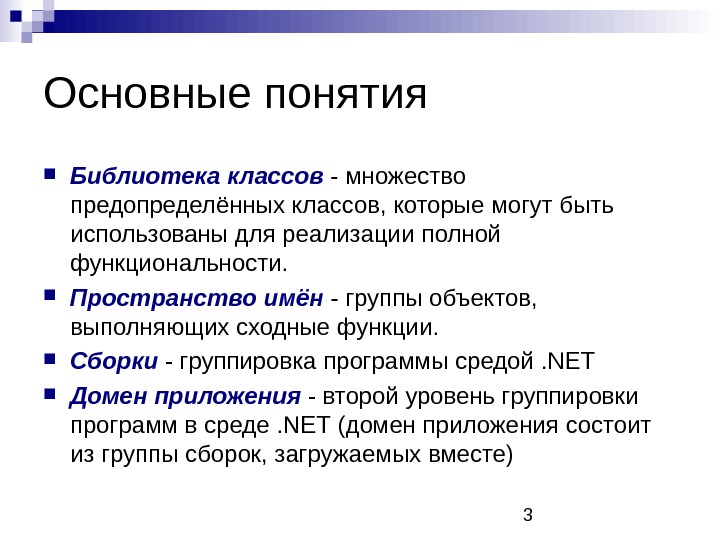 Основные понятия

Библиотека классов - множество предопределённых классов, которые могут быть использованы для реализации полной функциональности.

Пространство имён - группы объектов, выполняющих сходные функции.

Сборки - группировка программы средой .NET

Домен приложения - второй уровень группировки программ в среде .NET (домен приложения состоит из группы сборок, загружаемых вместе)

3